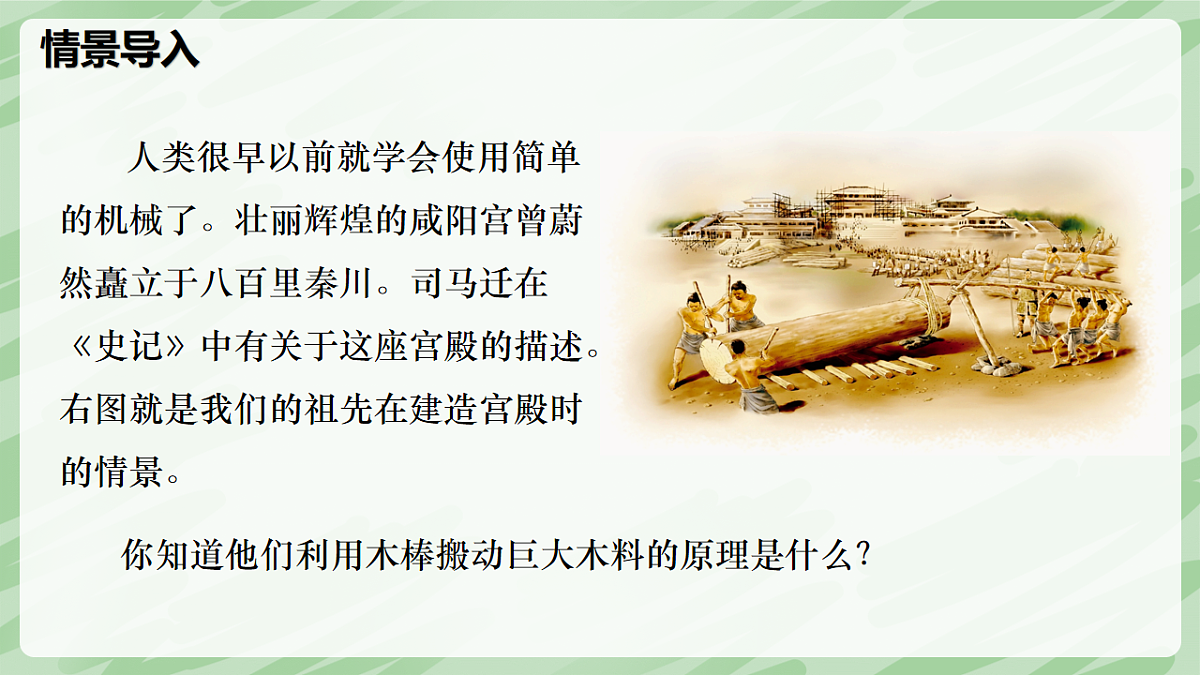 情景导入

人类很早以前就学会使用简单的机械了。壮丽辉煌的咸阳宫曾蔚然矗立于八百里秦川。司马迁在《史记》中有关于这座宫殿的描述。右图就是我们的祖先在建造宫殿时的情景。

你知道他们利用木棒搬动巨大木料的原理是什么？